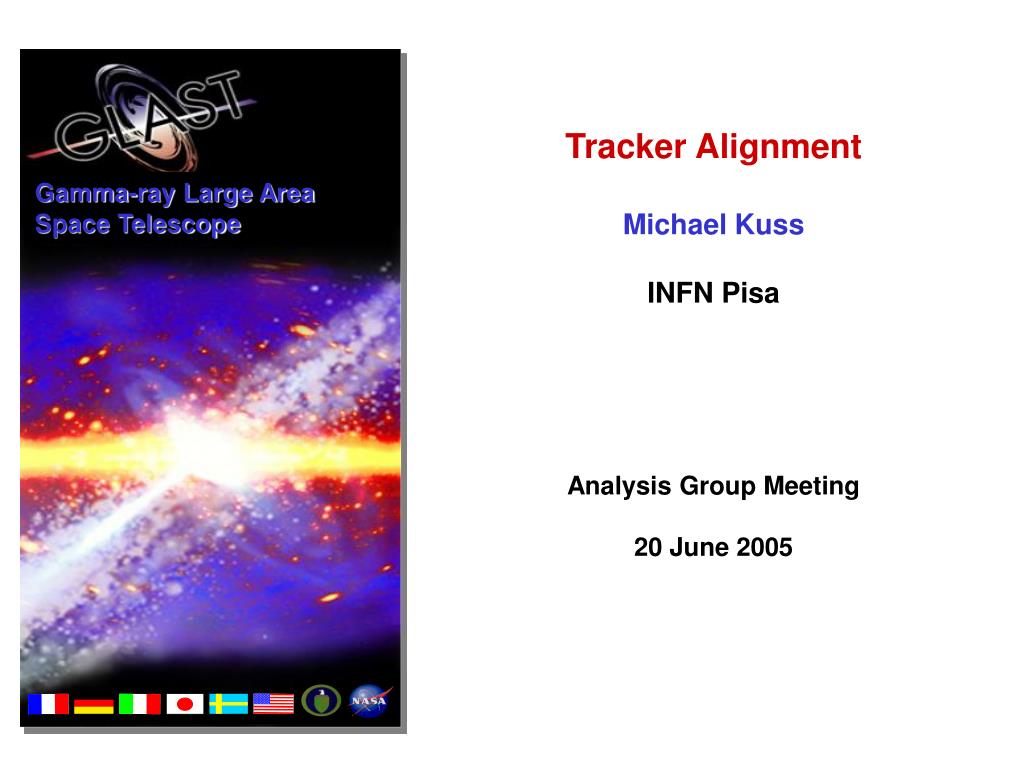 GLAST

Gamma-ray Large Area Space Telescope

NASA

Tracker Alignment

Michael Kuss

INFN Pisa

Analysis Group Meeting

20 June 2005